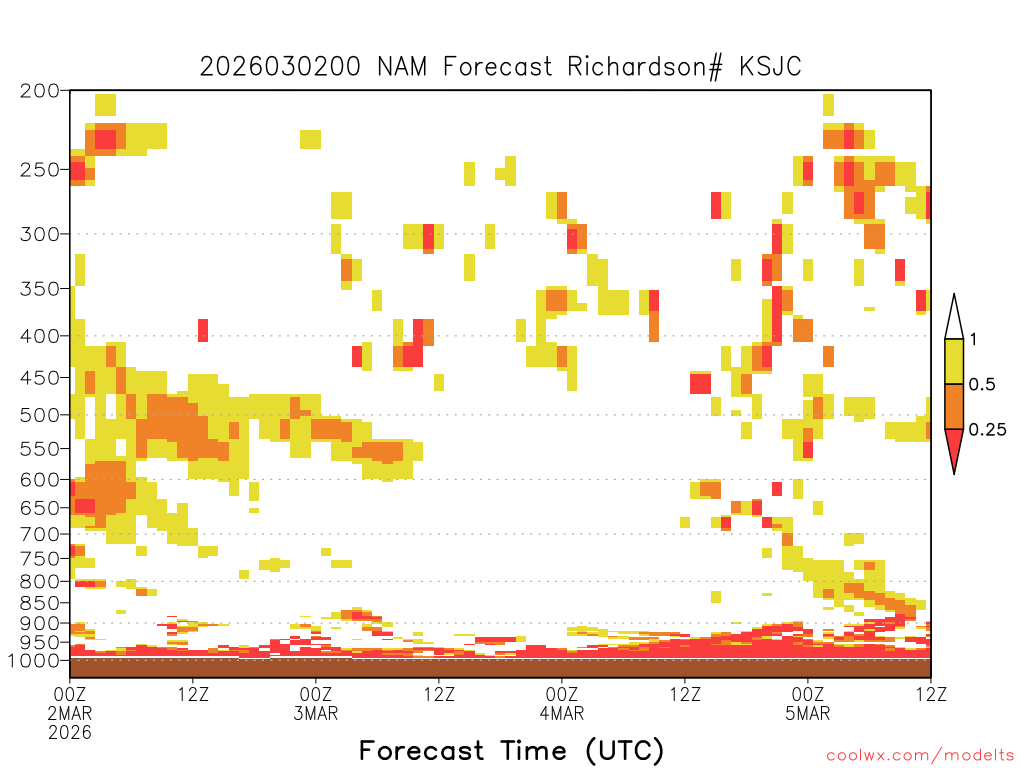 2026030200 NAM Forecast Richardson# KSJC

200
250
300
350
400
450
500
550
600
650
700
750
800
850
900
950
1000

1
0.5
0.25

00Z 2MAR 2026
12Z
00Z 3MAR
12Z
00Z 4MAR
12Z
00Z 5MAR
12Z

Forecast Time (UTC)

coolwx.com/modelts